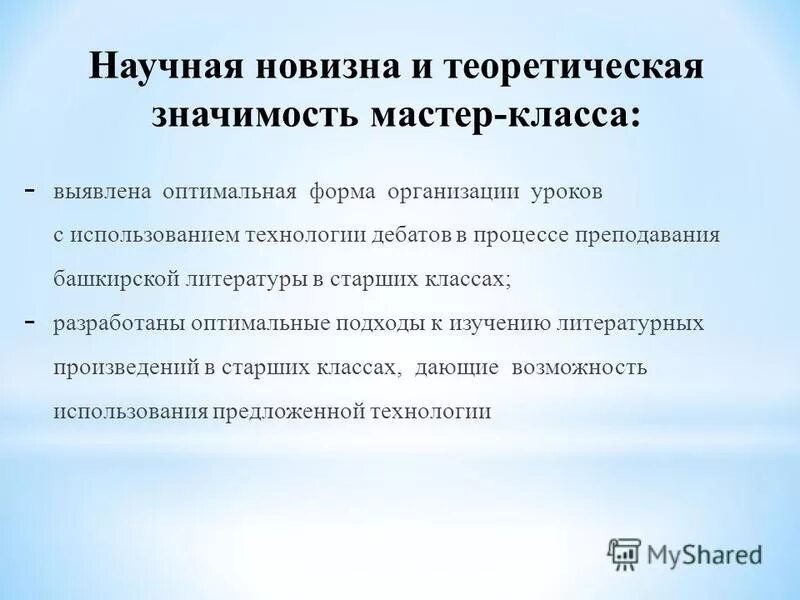 Научная новизна и теоретическая значимость мастер-класса:

- выявлена оптимальная форма организации уроков с использованием технологии дебатов в процессе преподавания башкирской литературы в старших классах;

- разработаны оптимальные подходы к изучению литературных произведений в старших классах, дающие возможность использования предложенной технологии

MyShared